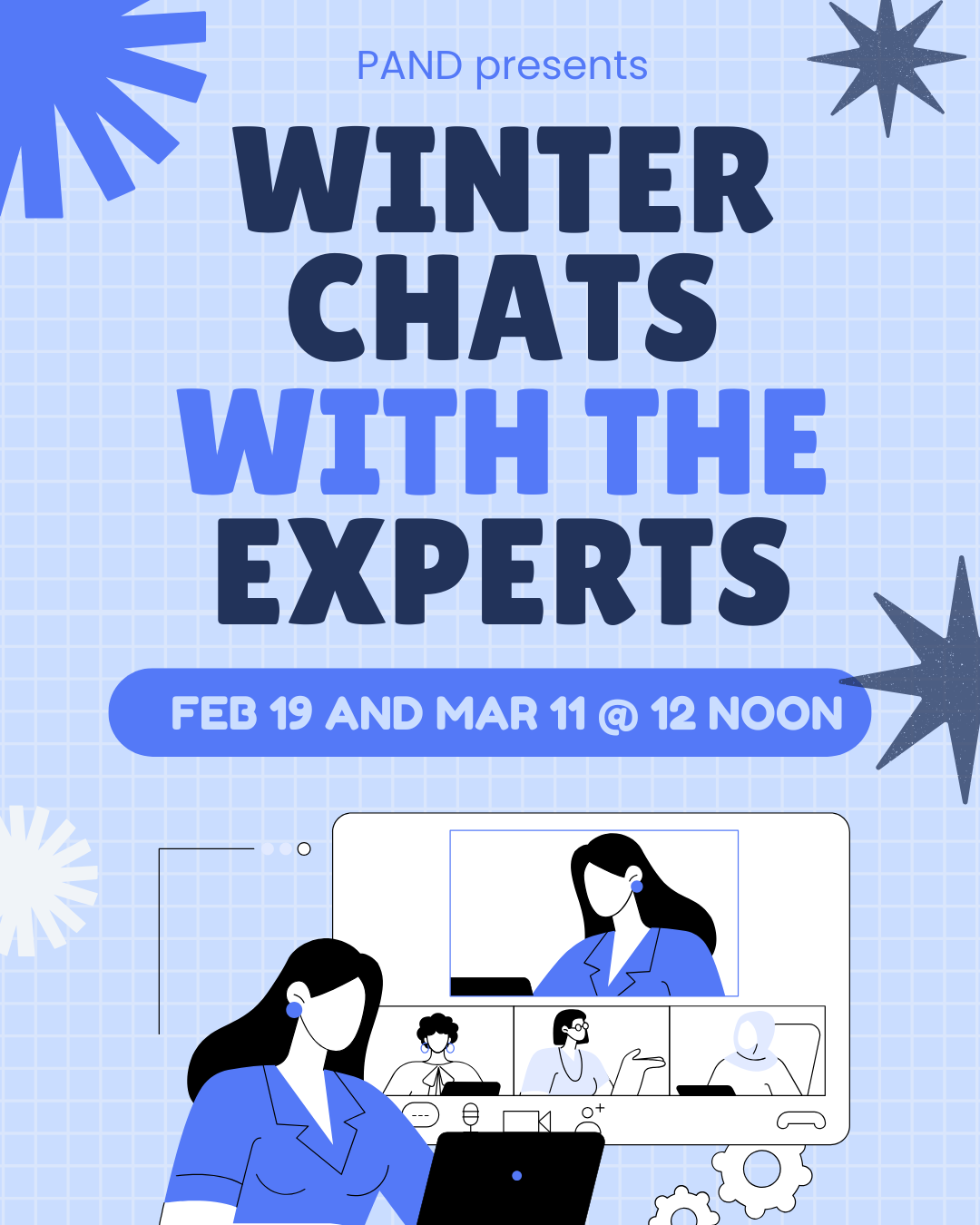 PAND presents

WINTER CHATS WITH THE EXPERTS

FEB 19 AND MAR 11 @ 12 NOON